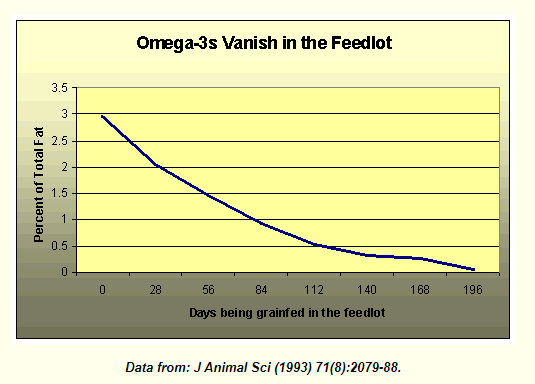 Omega-3s Vanish in the Feedlot

Percent of Total Fat

3.5
3
2.5
2
1.5
1
0.5
0

0
28
56
84
112
140
168
196

Days being grainfed in the feedlot

Data from: J Animal Sci (1993) 71(8):2079-88.